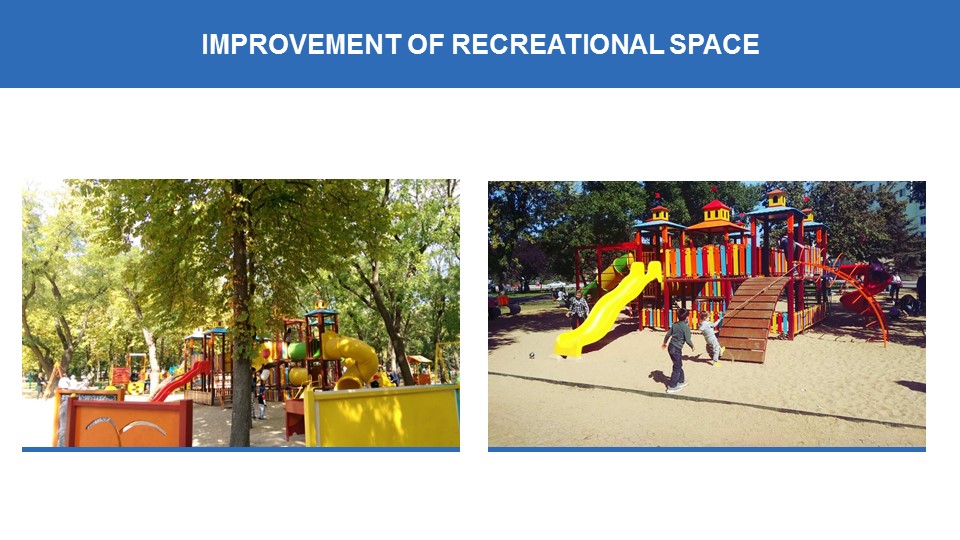 IMPROVEMENT OF RECREATIONAL SPACE